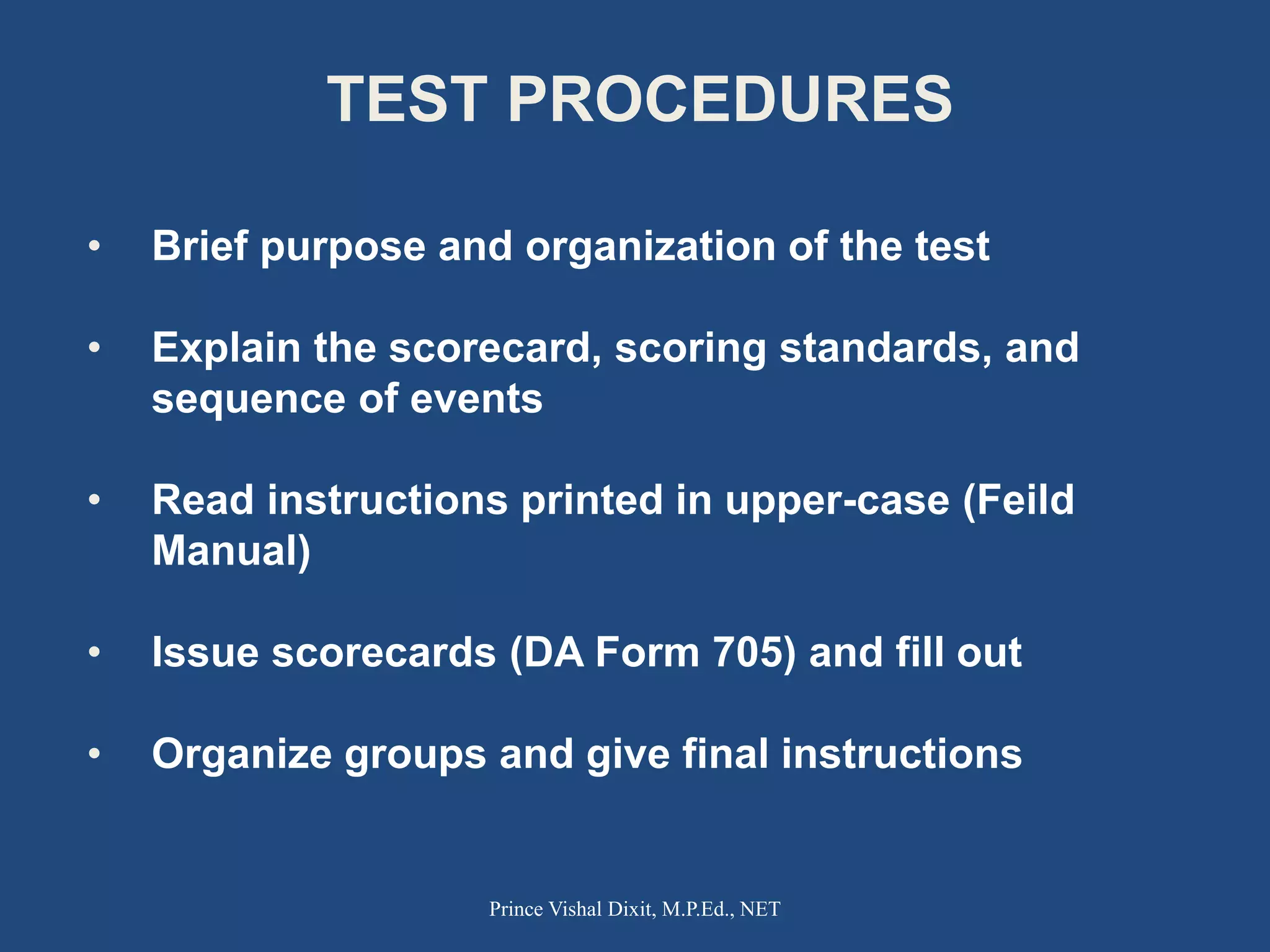 TEST PROCEDURES

• Brief purpose and organization of the test

• Explain the scorecard, scoring standards, and sequence of events

• Read instructions printed in upper-case (Feild Manual)

• Issue scorecards (DA Form 705) and fill out

• Organize groups and give final instructions

Prince Vishal Dixit, M.P.Ed., NET